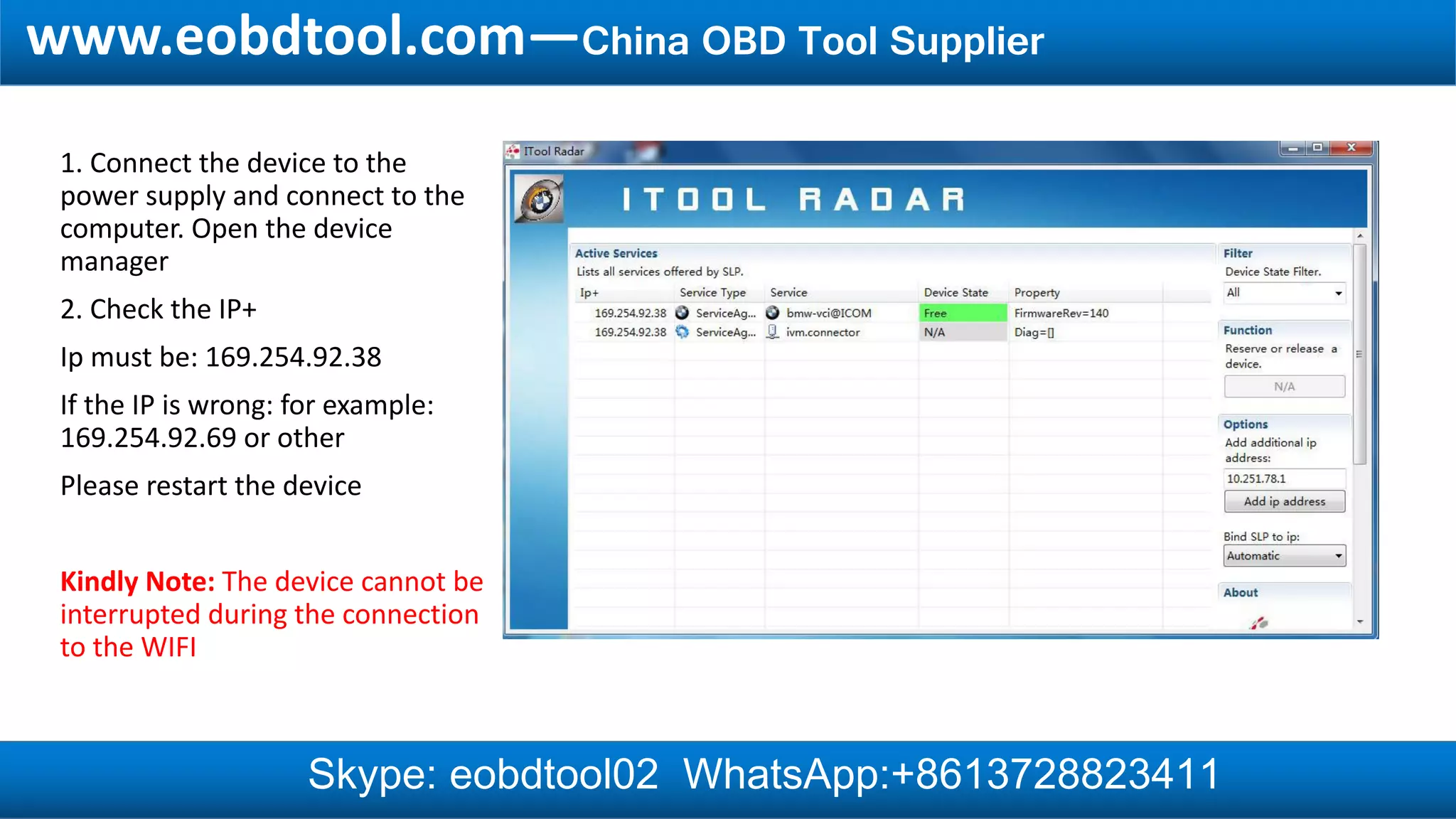 www.eobdtool.com—China OBD Tool Supplier

1. Connect the device to the power supply and connect to the computer. Open the device manager

2. Check the IP+

Ip must be: 169.254.92.38

If the IP is wrong: for example: 169.254.92.69 or other

Please restart the device

Kindly Note: The device cannot be interrupted during the connection to the WIFI

ITool Radar

ITOOL RADAR

Active Services
Lists all services offered by SLP.

| Ip+ | Service Type | Service | Device State | Property |
|---|---|---|---|---|
| 169.254.92.38 | ServiceAg... | bmw-vci@ICOM | Free | FirmwareRev=140 |
| 169.254.92.38 | ServiceAg... | ivm.connector | N/A | Diag=[] |

Filter
Device State Filter.
All

Function
Reserve or release a device.
N/A

Options
Add additional ip address:
10.251.78.1
Add ip address

Bind SLP to ip:
Automatic

About

Skype: eobdtool02 WhatsApp:+8613728823411